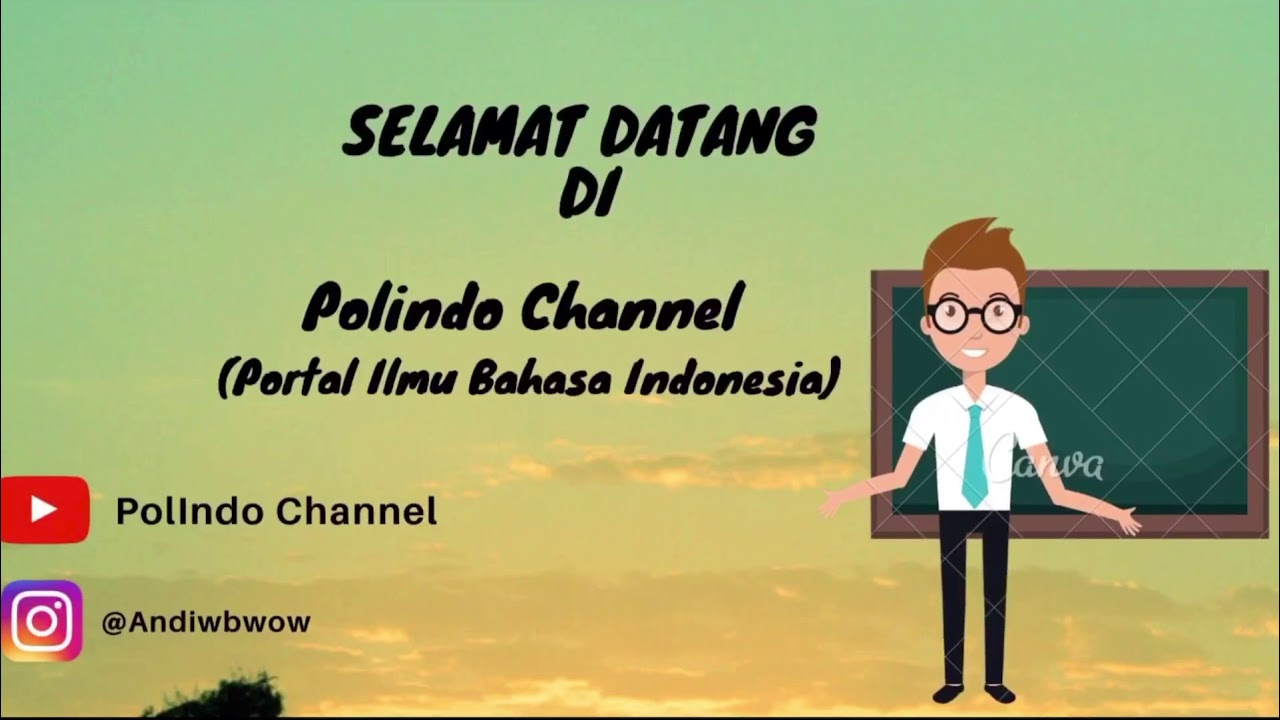 SELAMAT DATANG
DI

Polindo Channel
(Portal Ilmu Bahasa Indonesia)

Canva

PolIndo Channel

@Andiwbwow